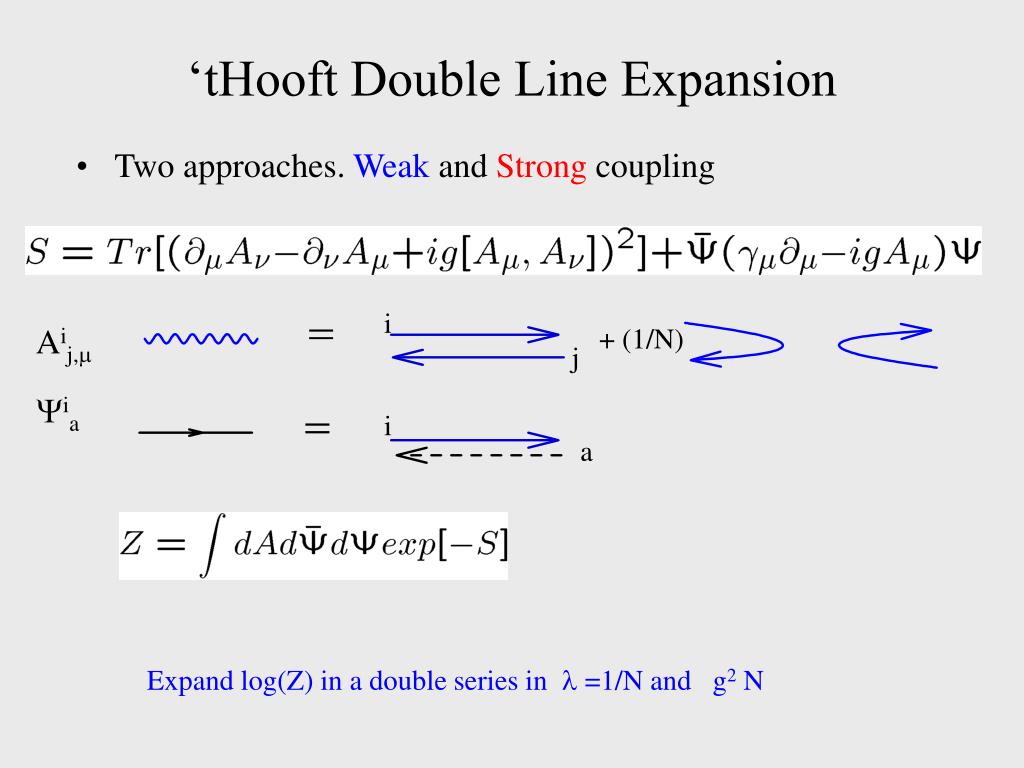 ‘tHooft Double Line Expansion

• Two approaches. Weak and Strong coupling

$S = Tr[(\partial_\mu A_\nu - \partial_\nu A_\mu + ig[A_\mu, A_\nu])^2] + \bar{\Psi}(\gamma_\mu \partial_\mu - igA_\mu)\Psi$

$A^i_{j,\mu}$ = i j + (1/N)

$\Psi^i_a$ = i a

$Z = \int dA d\bar{\Psi} d\Psi exp[-S]$

Expand log(Z) in a double series in $\lambda$ =1/N and $g^2$ N